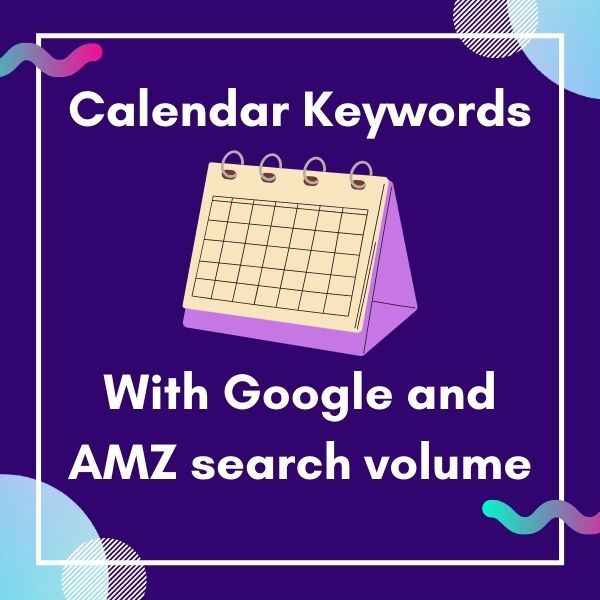 Calendar Keywords

With Google and AMZ search volume